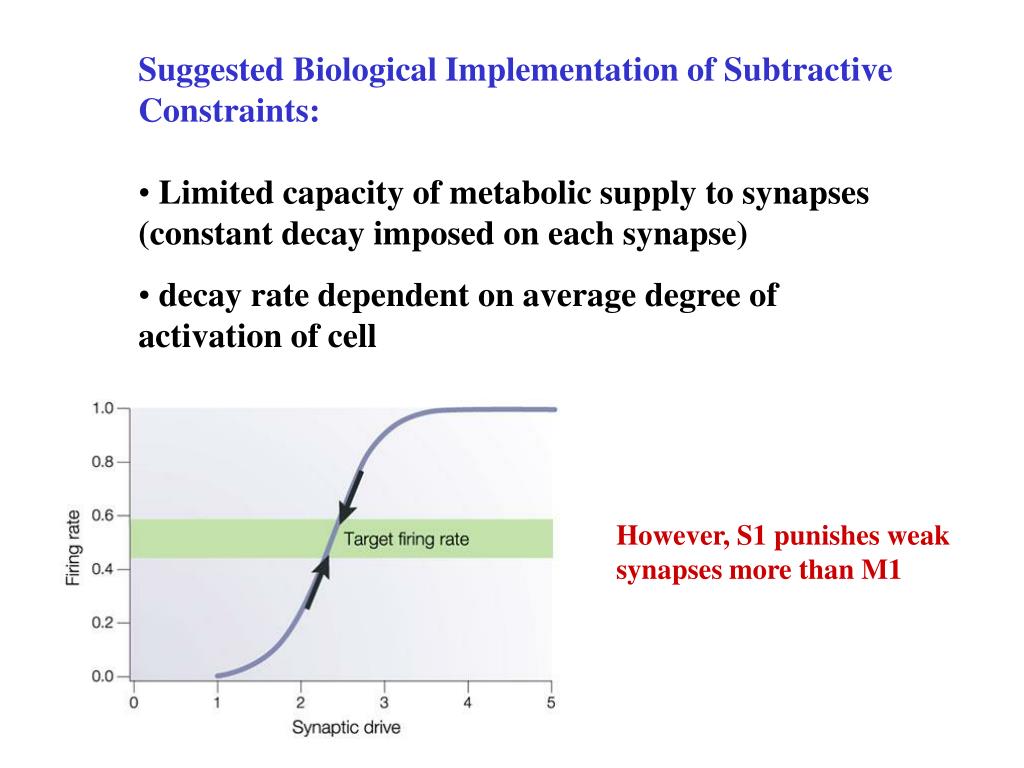 Suggested Biological Implementation of Subtractive Constraints:

• Limited capacity of metabolic supply to synapses (constant decay imposed on each synapse)

• decay rate dependent on average degree of activation of cell

1.0
0.8
0.6
0.4
0.2
0.0
Firing rate
Target firing rate
0
1
2
3
4
5
Synaptic drive

However, S1 punishes weak synapses more than M1